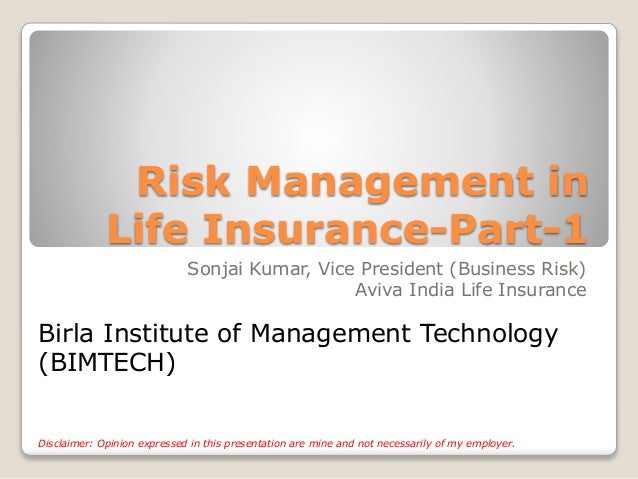 Risk Management in Life Insurance-Part-1

Sonjai Kumar, Vice President (Business Risk)
Aviva India Life Insurance

Birla Institute of Management Technology (BIMTECH)

Disclaimer: Opinion expressed in this presentation are mine and not necessarily of my employer.